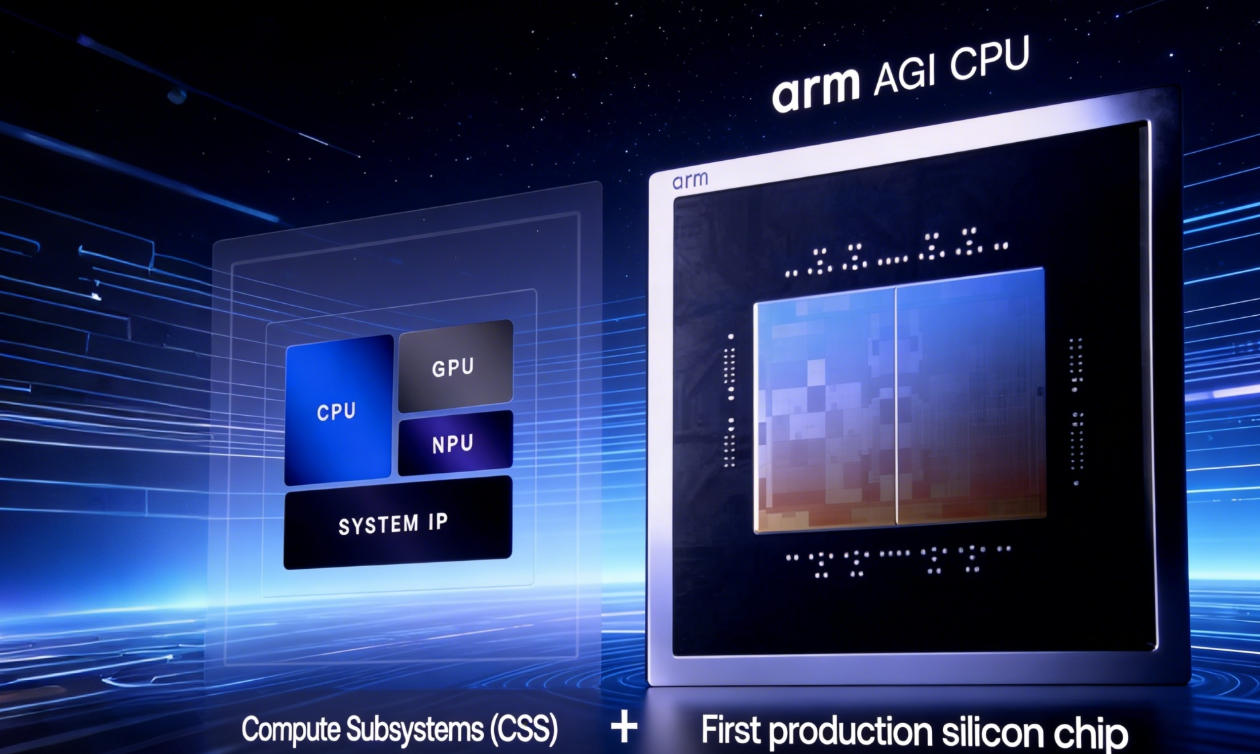 arm AGI CPU

arm

CPU

GPU

NPU

SYSTEM IP

Compute Subsystems (CSS) + First production silicon chip